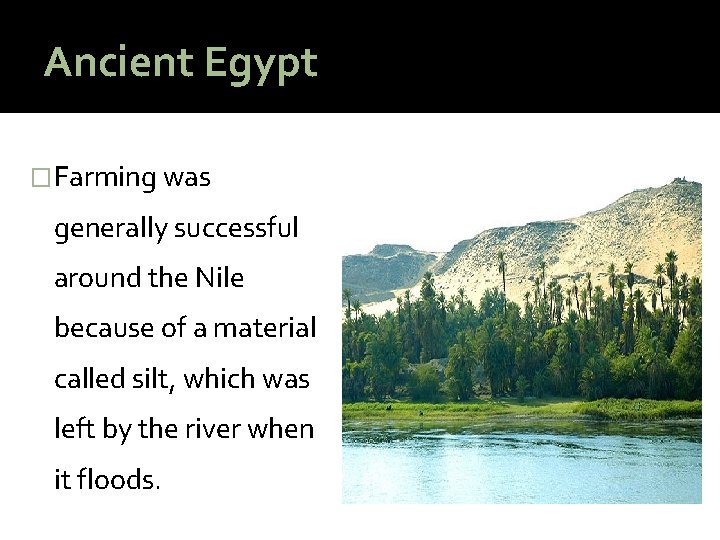 Ancient Egypt

□ Farming was generally successful around the Nile because of a material called silt, which was left by the river when it floods.